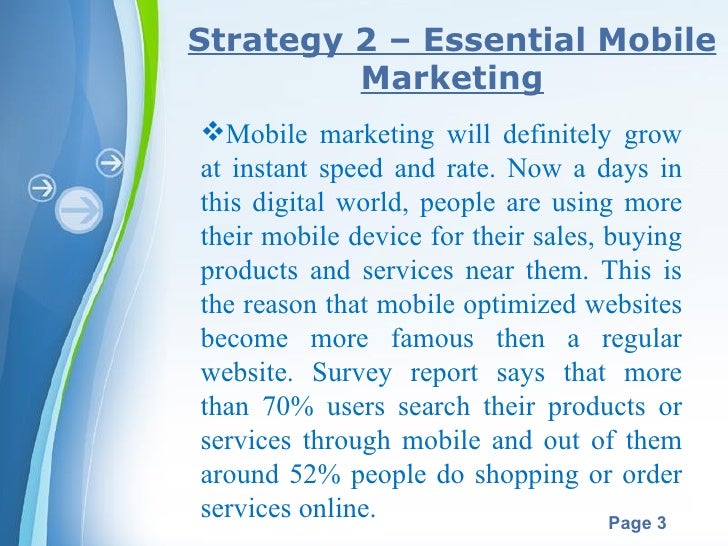 Strategy 2 – Essential Mobile Marketing

❖Mobile marketing will definitely grow at instant speed and rate. Now a days in this digital world, people are using more their mobile device for their sales, buying products and services near them. This is the reason that mobile optimized websites become more famous then a regular website. Survey report says that more than 70% users search their products or services through mobile and out of them around 52% people do shopping or order services online.

Page 3